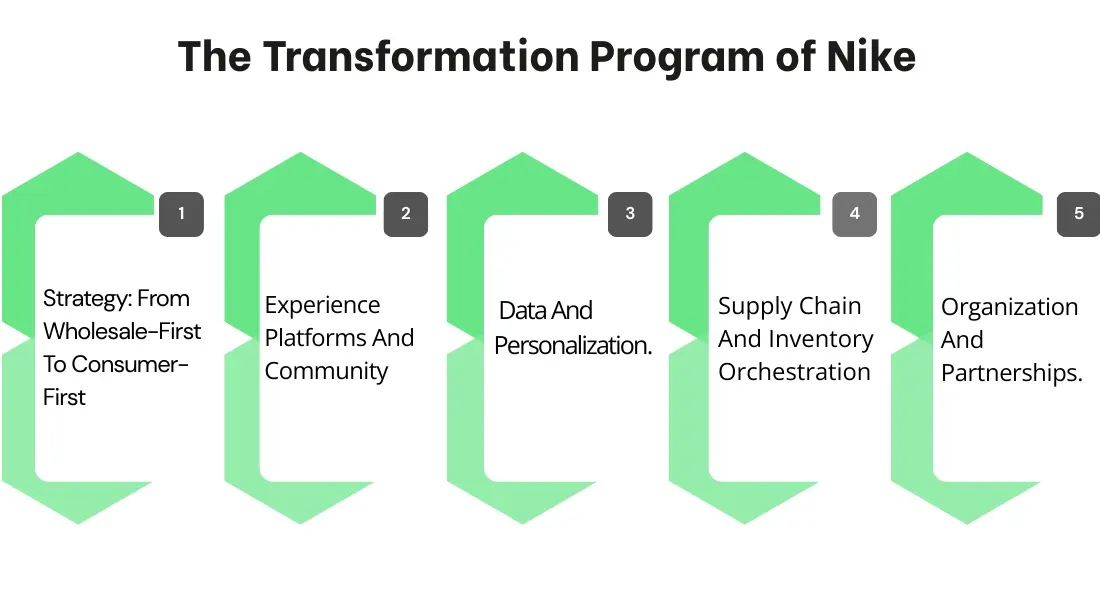 The Transformation Program of Nike

1

Strategy: From Wholesale-First To Consumer-First

2

Experience Platforms And Community

3

Data And Personalization.

4

Supply Chain And Inventory Orchestration

5

Organization And Partnerships.